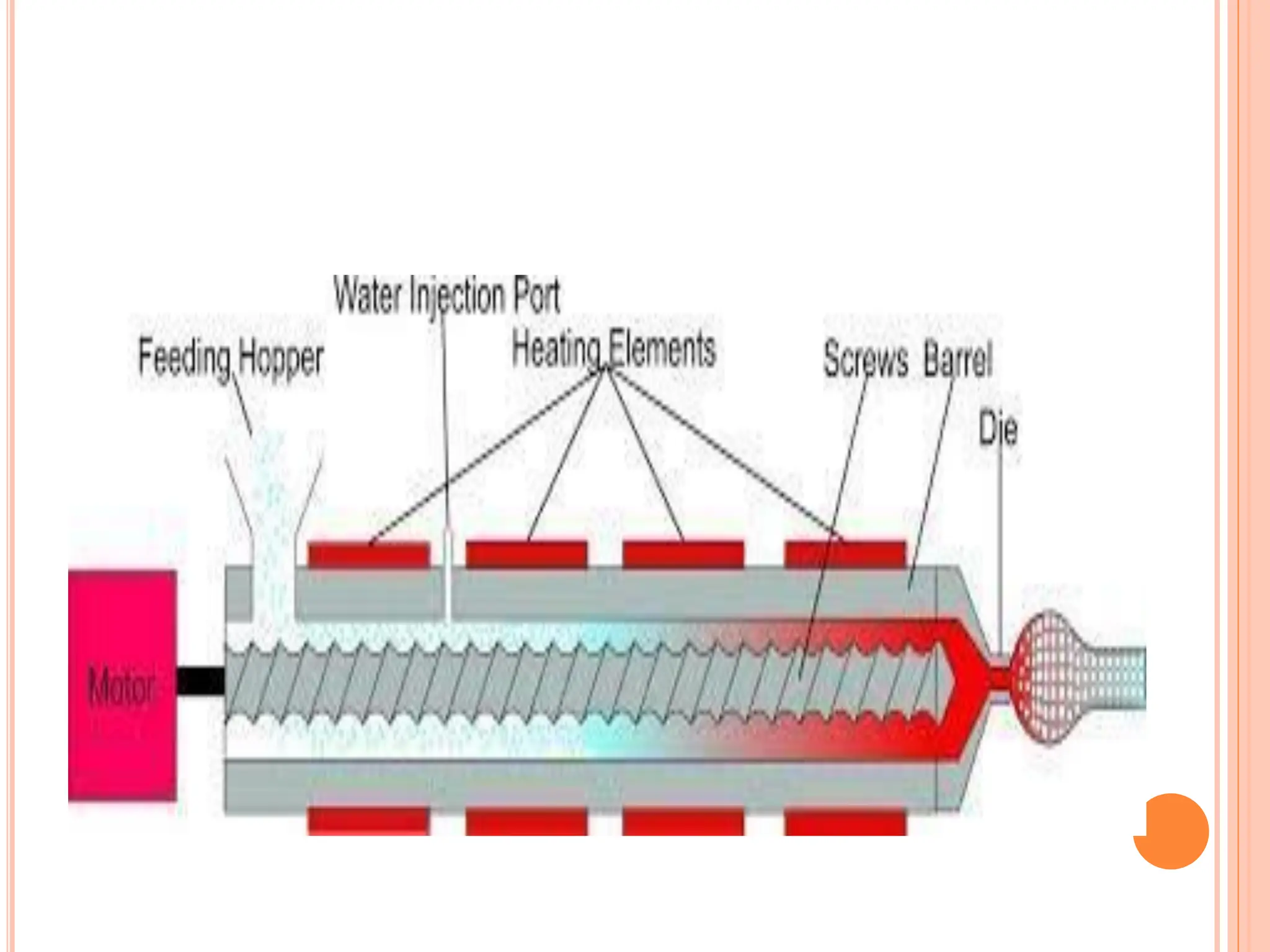 Water Injection Port
Feeding Hopper
Heating Elements
Screws
Barrel
Die
Motor